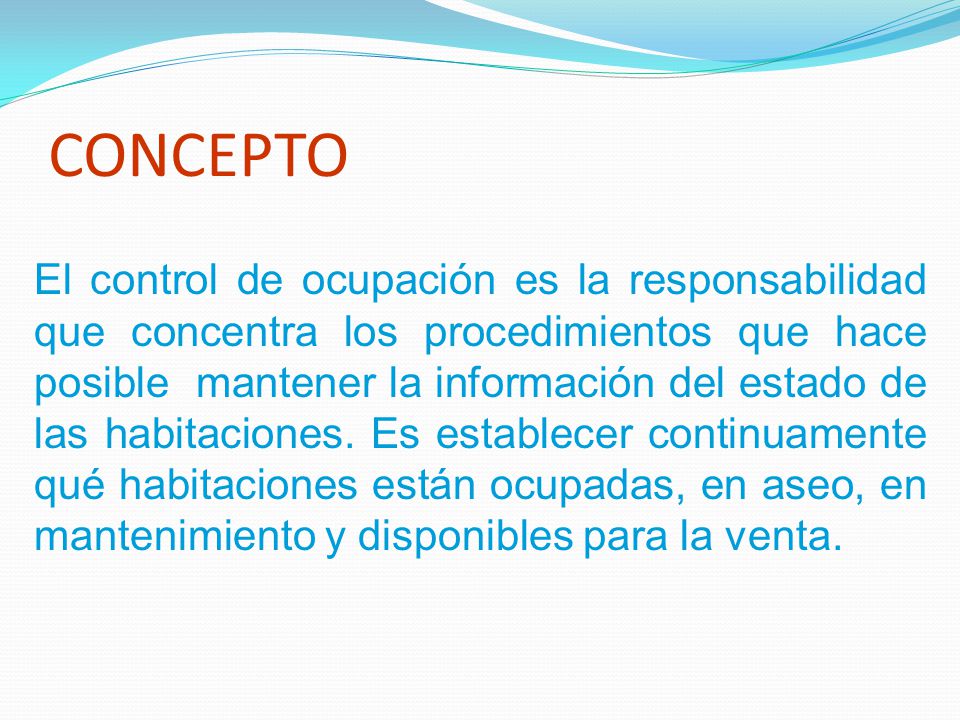 CONCEPTO

El control de ocupación es la responsabilidad que concentra los procedimientos que hace posible mantener la información del estado de las habitaciones. Es establecer continuamente qué habitaciones están ocupadas, en aseo, en mantenimiento y disponibles para la venta.